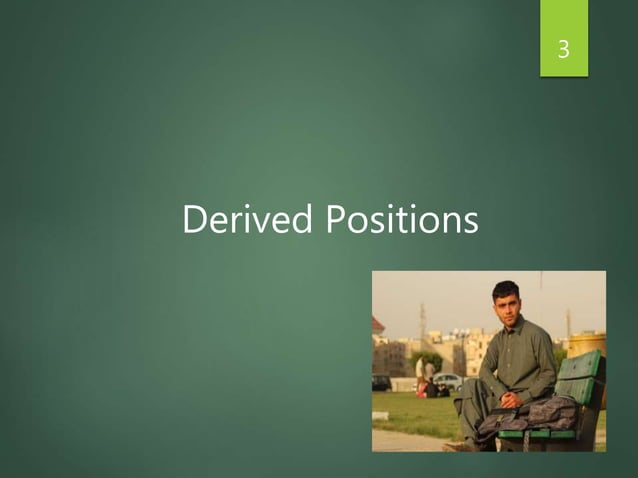 3

Derived Positions